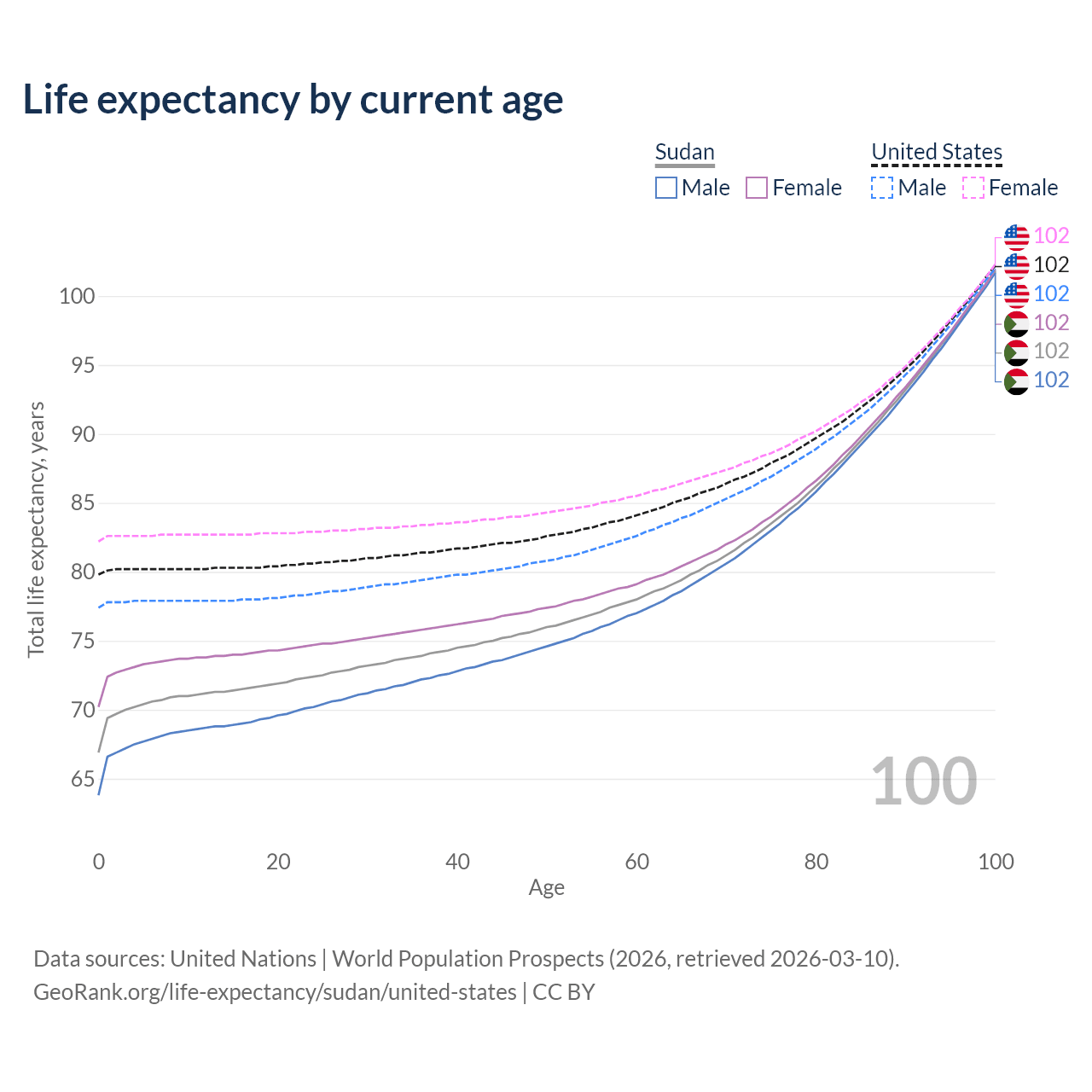 Life expectancy by current age

Sudan
Male
Female

United States
Male
Female

102
102
102
102
102
102

100
95
90
85
80
75
70
65

Total life expectancy, years

100

0
20
40
60
80
100
Age

Data sources: United Nations | World Population Prospects (2026, retrieved 2026-03-10).
GeoRank.org/life-expectancy/sudan/united-states | CC BY